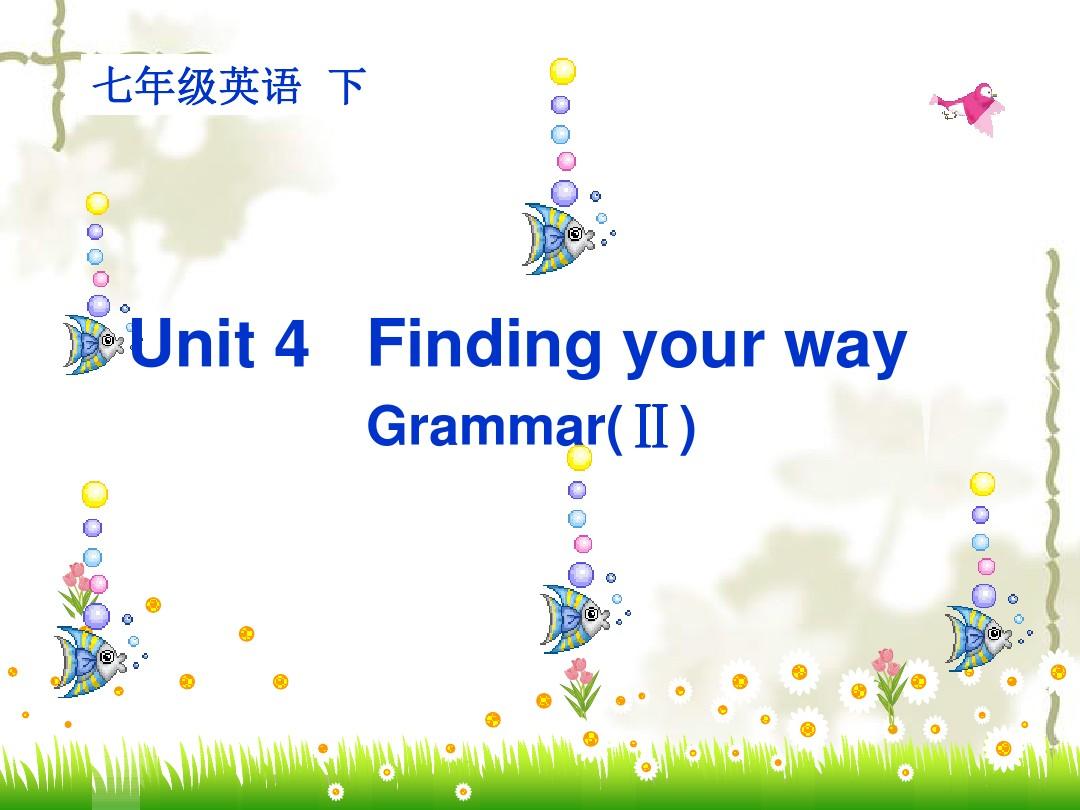 七年级英语 下

Unit 4 Finding your way

Grammar(Ⅱ)